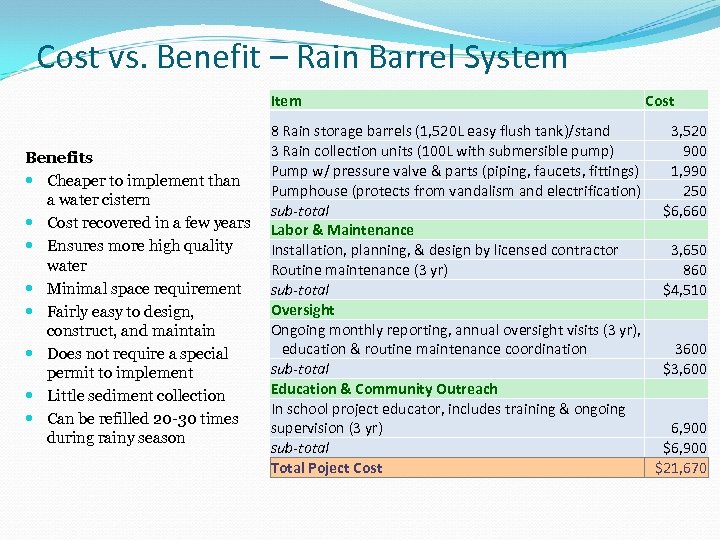 Cost vs. Benefit – Rain Barrel System

Benefits
- Cheaper to implement than a water cistern
- Cost recovered in a few years
- Ensures more high quality water
- Minimal space requirement
- Fairly easy to design, construct, and maintain
- Does not require a special permit to implement
- Little sediment collection
- Can be refilled 20-30 times during rainy season

| Item | Cost |
|---|---|
| 8 Rain storage barrels (1,520L easy flush tank)/stand | 3,520 |
| 3 Rain collection units (100L with submersible pump) | 900 |
| Pump w/ pressure valve & parts (piping, faucets, fittings) | 1,990 |
| Pumphouse (protects from vandalism and electrification) | 250 |
| sub-total | $6,660 |
| Labor & Maintenance | |
| Installation, planning, & design by licensed contractor | 3,650 |
| Routine maintenance (3 yr) | 860 |
| sub-total | $4,510 |
| Oversight | |
| Ongoing monthly reporting, annual oversight visits (3 yr), education & routine maintenance coordination | 3600 |
| sub-total | $3,600 |
| Education & Community Outreach | |
| In school project educator, includes training & ongoing supervision (3 yr) | 6,900 |
| sub-total | $6,900 |
| Total Poject Cost | $21,670 |